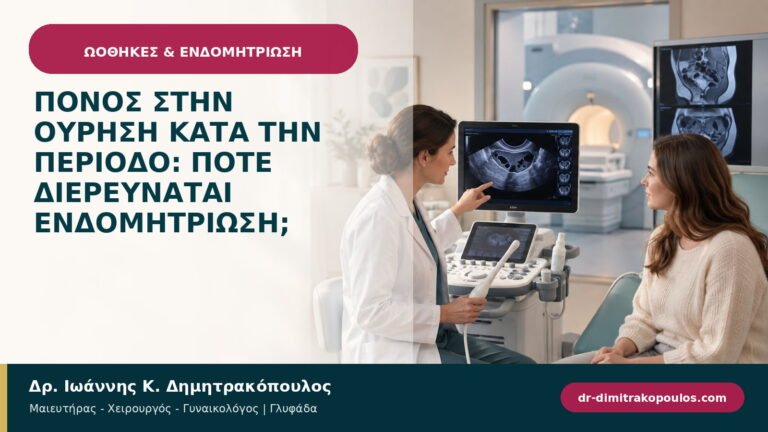 ΩΟΘΗΚΕΣ & ΕΝΔΟΜΗΤΡΙΩΣΗ

ΠΟΝΟΣ ΣΤΗΝ ΟΥΡΗΣΗ ΚΑΤΑ ΤΗΝ ΠΕΡΙΟΔΟ: ΠΟΤΕ ΔΙΕΡΕΥΝΑΤΑΙ ΕΝΔΟΜΗΤΡΙΩΣΗ;

Δρ. Ιωάννης Κ. Δημητρακόπουλος
Μαιευτήρας - Χειρουργός - Γυναικολόγος | Γλυφάδα

dr-dimitrakopoulos.com